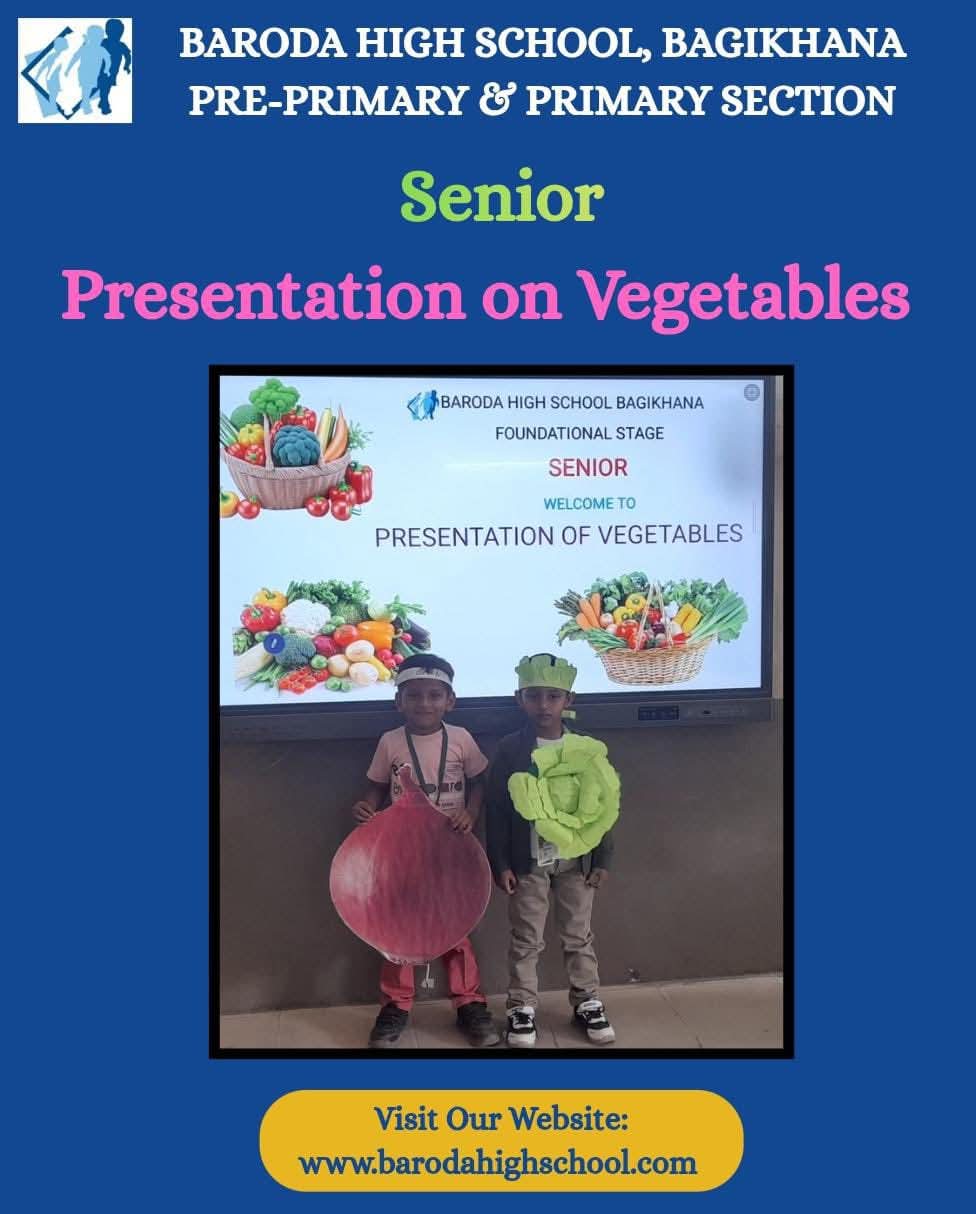 BARODA HIGH SCHOOL, BAGIKHANA
PRE-PRIMARY & PRIMARY SECTION

Senior

Presentation on Vegetables

BARODA HIGH SCHOOL BAGIKHANA
FOUNDATIONAL STAGE
SENIOR
WELCOME TO
PRESENTATION OF VEGETABLES

Visit Our Website:
www.barodahighschool.com